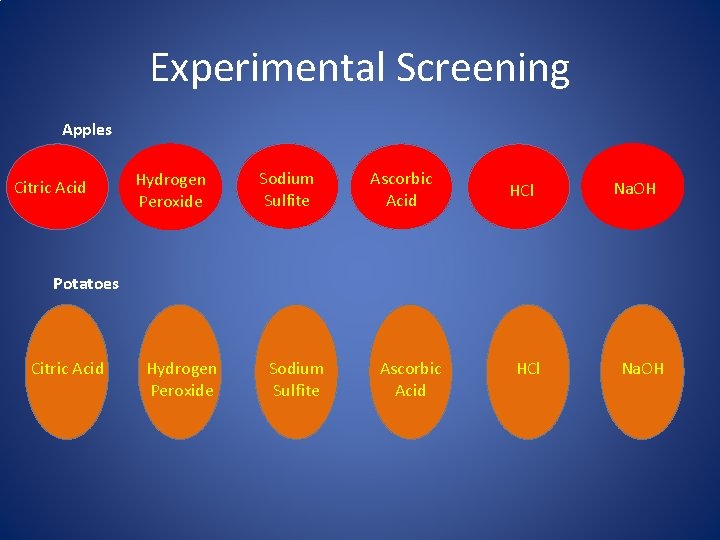 Experimental Screening

Apples

Citric Acid

Hydrogen Peroxide

Sodium Sulfite

Ascorbic Acid

HCl

NaOH

Potatoes

Citric Acid

Hydrogen Peroxide

Sodium Sulfite

Ascorbic Acid

HCl

NaOH